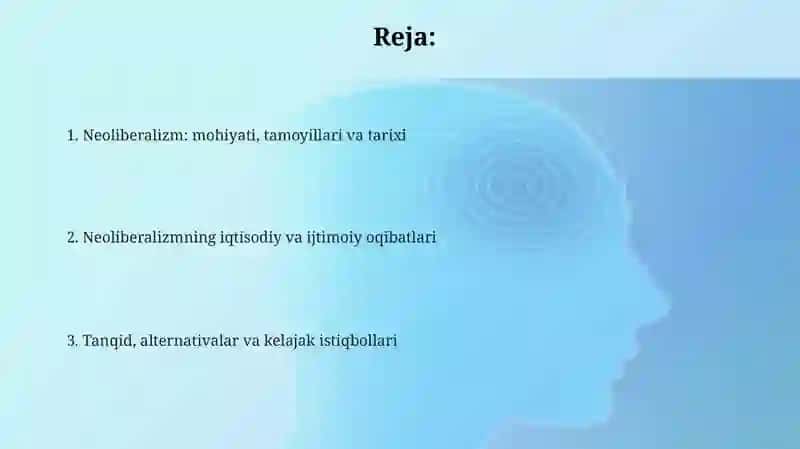 Reja:

1. Neoliberalizm: mohiyati, tamoyillari va tarixi

2. Neoliberalizmning iqtisodiy va ijtimoiy oqibatlari

3. Tanqid, alternativalar va kelajak istiqbollari